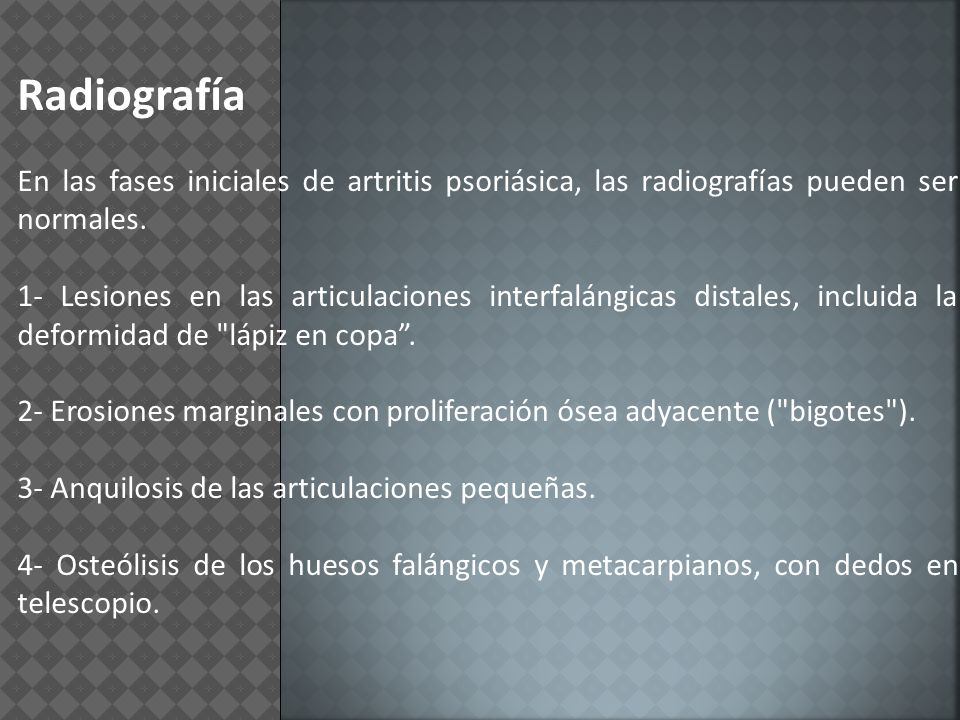 Radiografía

En las fases iniciales de artritis psoriásica, las radiografías pueden ser normales.

1- Lesiones en las articulaciones interfalángicas distales, incluida la deformidad de "lápiz en copa”.

2- Erosiones marginales con proliferación ósea adyacente ("bigotes").

3- Anquilosis de las articulaciones pequeñas.

4- Osteólisis de los huesos falángicos y metacarpianos, con dedos en telescopio.